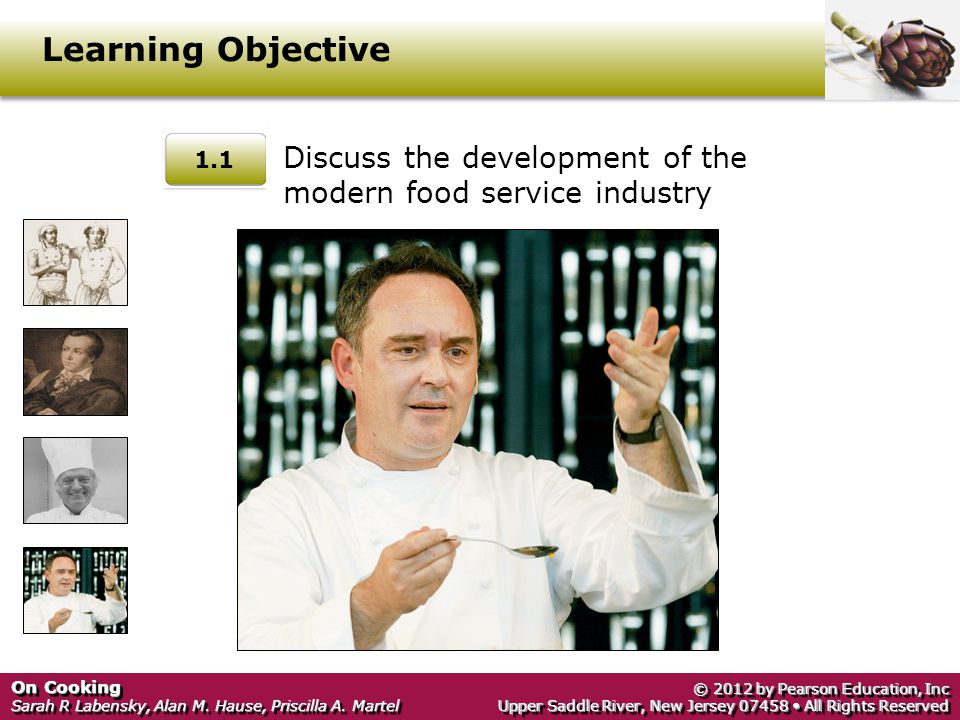 Learning Objective

1.1

Discuss the development of the modern food service industry

On Cooking
Sarah R Labensky, Alan M. Hause, Priscilla A. Martel

© 2012 by Pearson Education, Inc
Upper Saddle River, New Jersey 07458 • All Rights Reserved